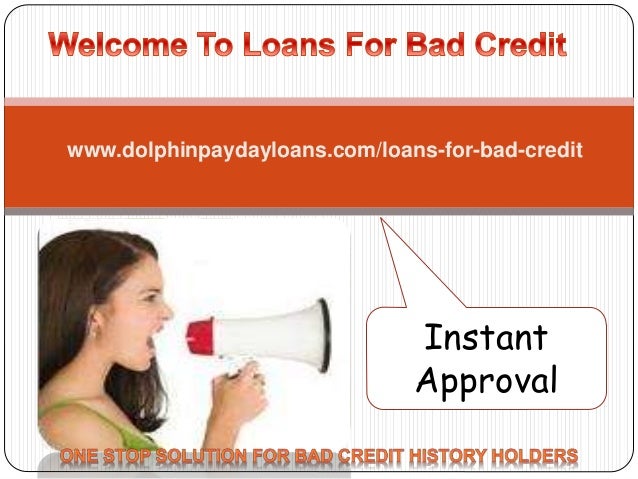 Welcome To Loans For Bad Credit

www.dolphinpaydayloans.com/loans-for-bad-credit

Instant Approval

ONE STOP SOLUTION FOR BAD CREDIT HISTORY HOLDERS